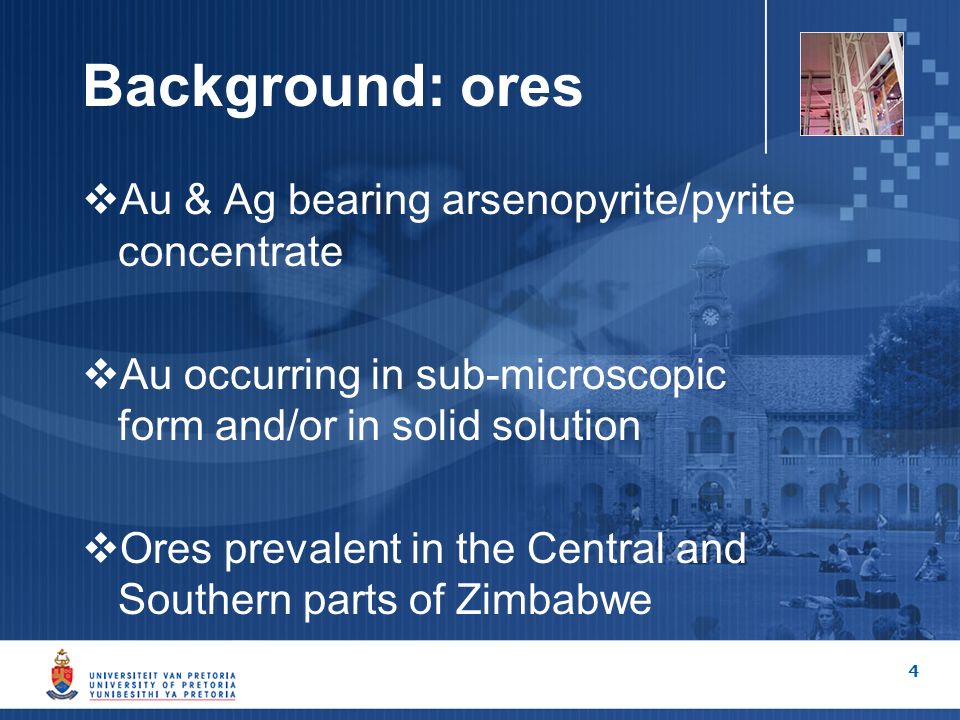 Background: ores

❖Au & Ag bearing arsenopyrite/pyrite concentrate

❖Au occurring in sub-microscopic form and/or in solid solution

❖Ores prevalent in the Central and Southern parts of Zimbabwe

UNIVERSITEIT VAN PRETORIA
UNIVERSITY OF PRETORIA
YUNIBESITHI YA PRETORIA

4